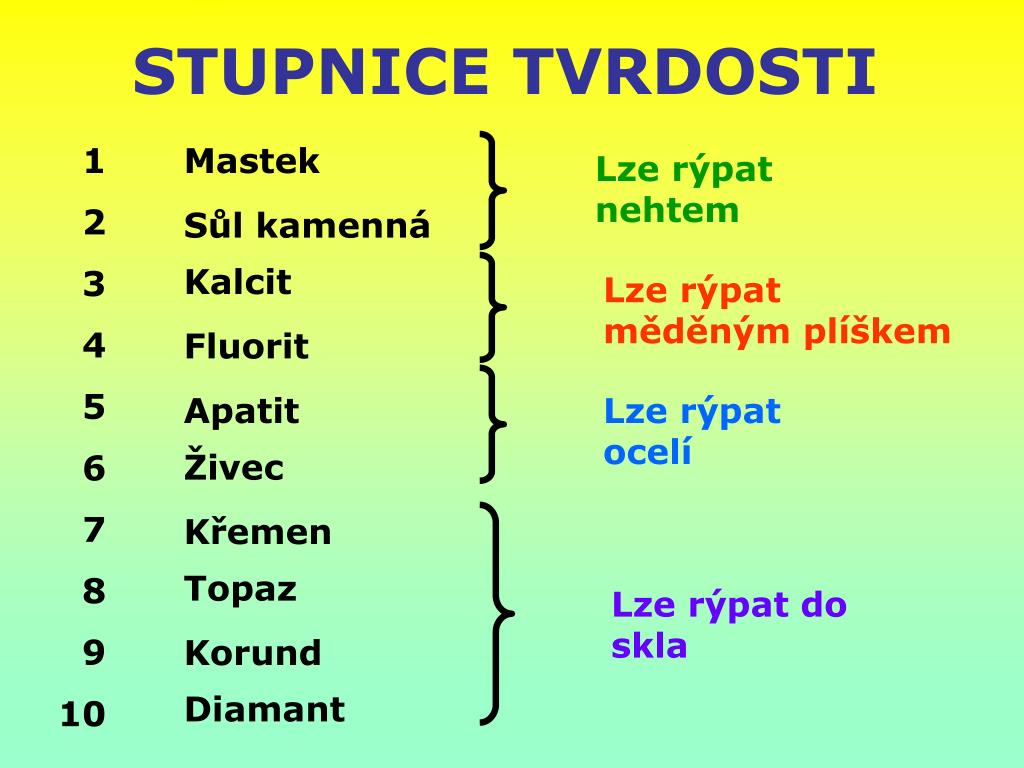 STUPNICE TVRDOSTI

1 Mastek
2 Sůl kamenná

Lze rýpat nehtem

3 Kalcit
4 Fluorit

Lze rýpat měděným plíškem

5 Apatit
6 Živec

Lze rýpat ocelí

7 Křemen
8 Topaz
9 Korund
10 Diamant

Lze rýpat do skla